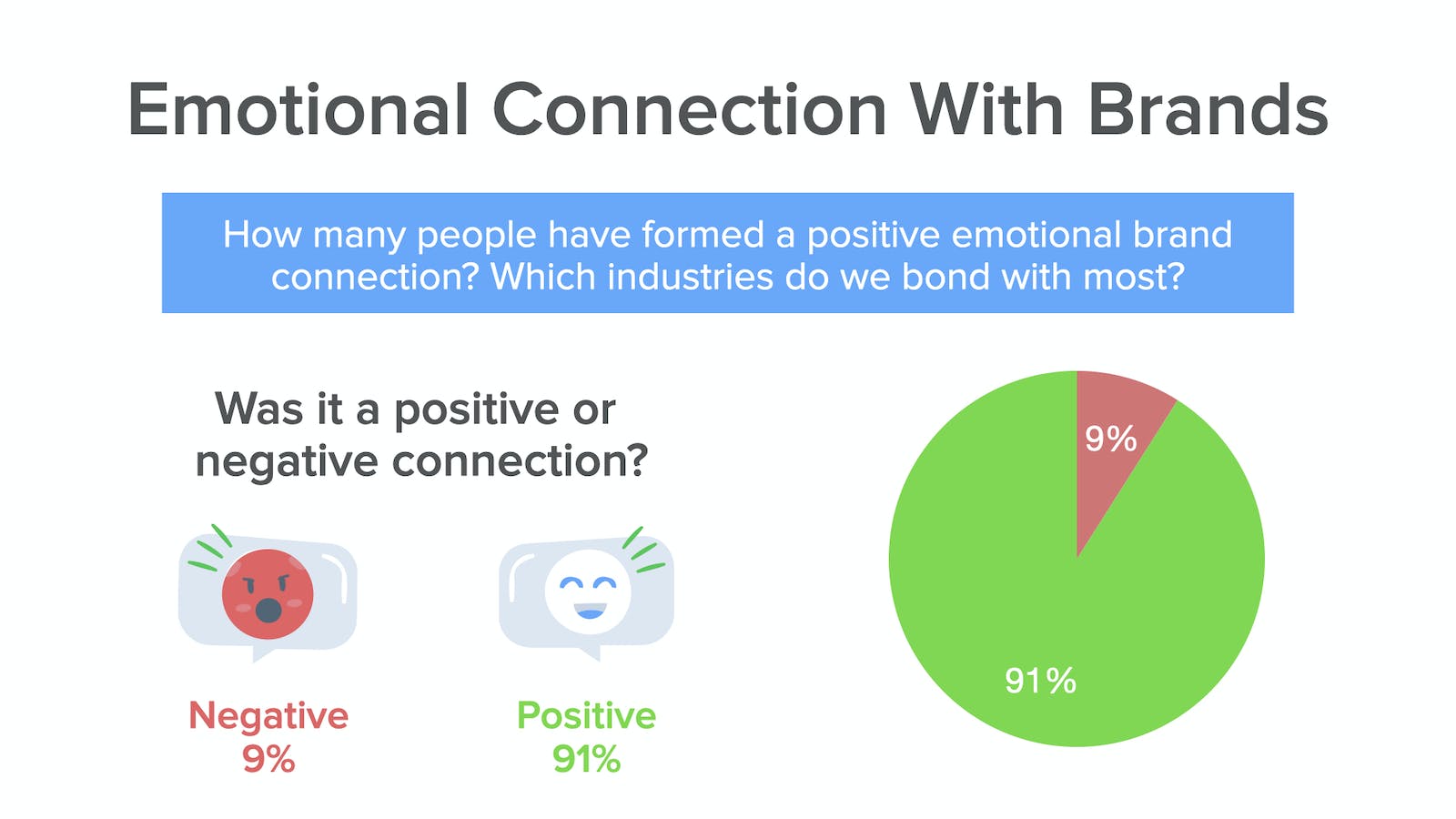 Emotional Connection With Brands

How many people have formed a positive emotional brand connection? Which industries do we bond with most?

Was it a positive or negative connection?

Negative
9%

Positive
91%

9%

91%